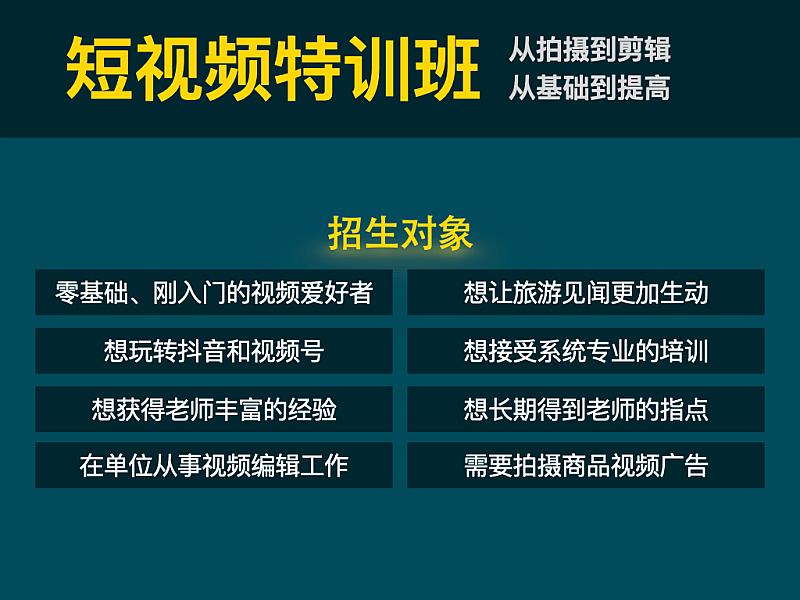 短视频特训班

从拍摄到剪辑
从基础到提高

招生对象

零基础、刚入门的视频爱好者

想玩转抖音和视频号

想获得老师丰富的经验

在单位从事视频编辑工作

想让旅游见闻更加生动

想接受系统专业的培训

想长期得到老师的指点

需要拍摄商品视频广告